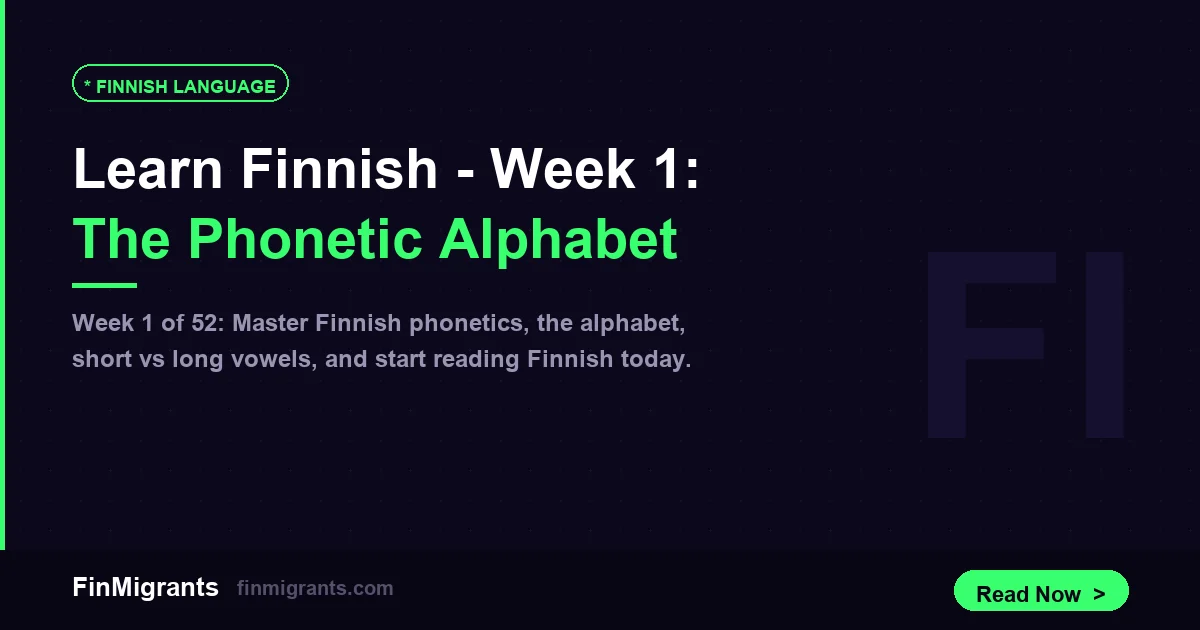 * FINNISH LANGUAGE

Learn Finnish - Week 1:
The Phonetic Alphabet

Week 1 of 52: Master Finnish phonetics, the alphabet, short vs long vowels, and start reading Finnish today.

FI

FinMigrants finmigrants.com

Read Now >